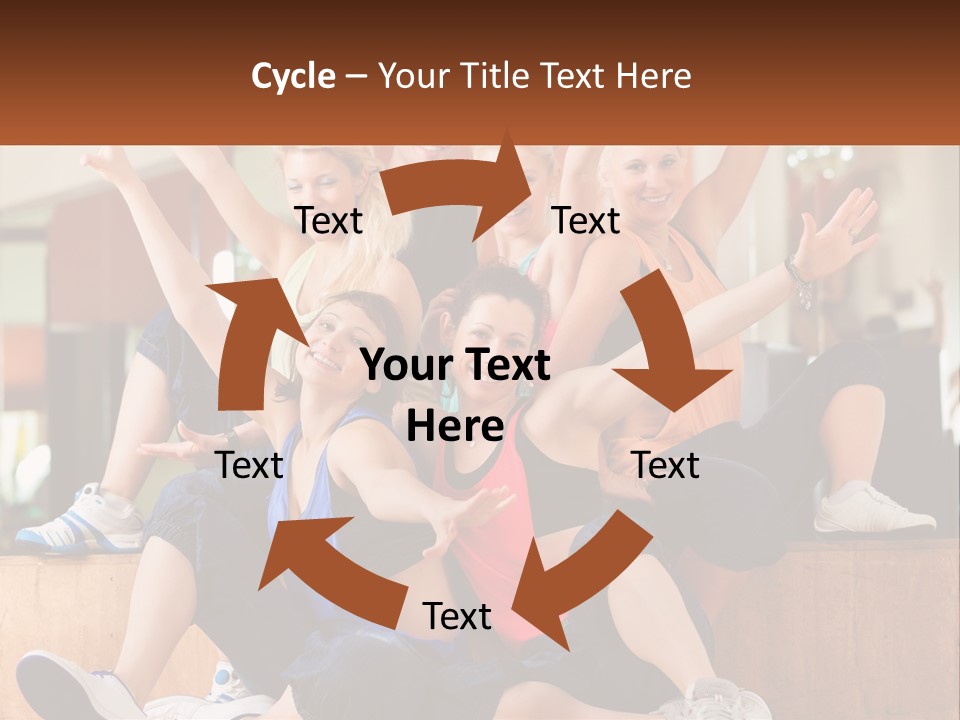 Cycle – Your Title Text Here

Text

Text

Your Text Here

Text

Text

Text